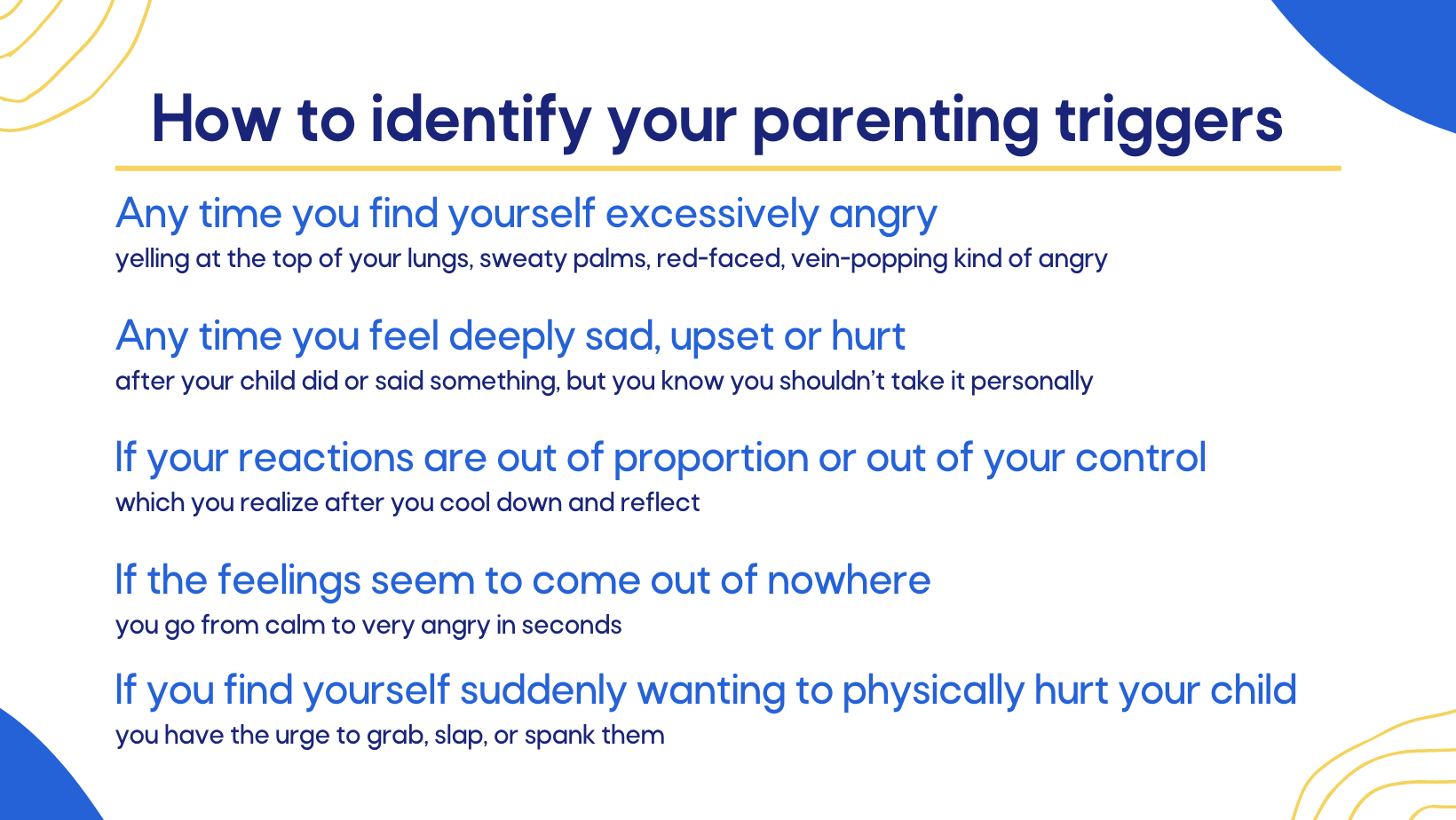 How to identify your parenting triggers

Any time you find yourself excessively angry
yelling at the top of your lungs, sweaty palms, red-faced, vein-popping kind of angry

Any time you feel deeply sad, upset or hurt
after your child did or said something, but you know you shouldn't take it personally

If your reactions are out of proportion or out of your control
which you realize after you cool down and reflect

If the feelings seem to come out of nowhere
you go from calm to very angry in seconds

If you find yourself suddenly wanting to physically hurt your child
you have the urge to grab, slap, or spank them